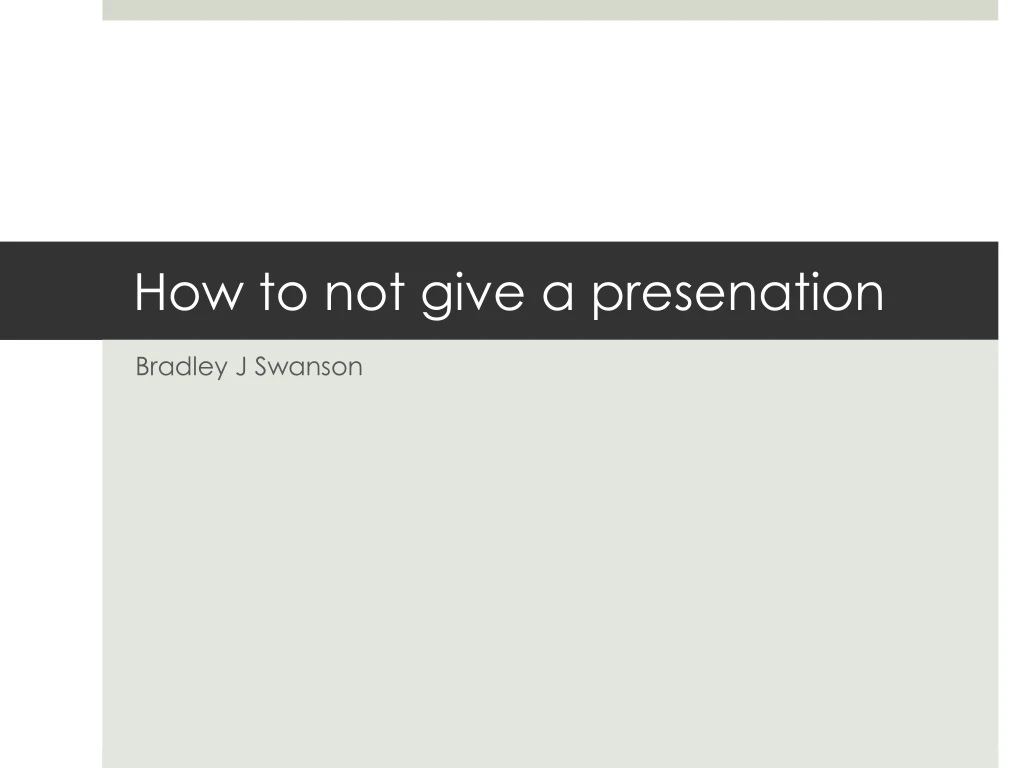 How to not give a presenation

Bradley J Swanson